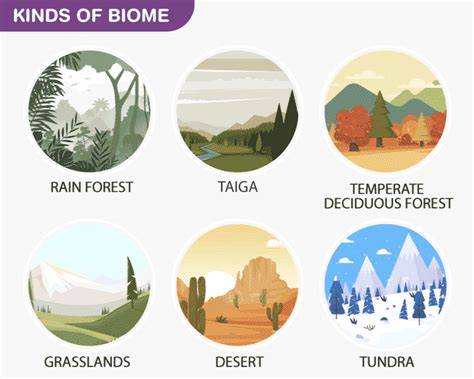 KINDS OF BIOME

RAIN FOREST

TAIGA

TEMPERATE DECIDUOUS FOREST

GRASSLANDS

DESERT

TUNDRA